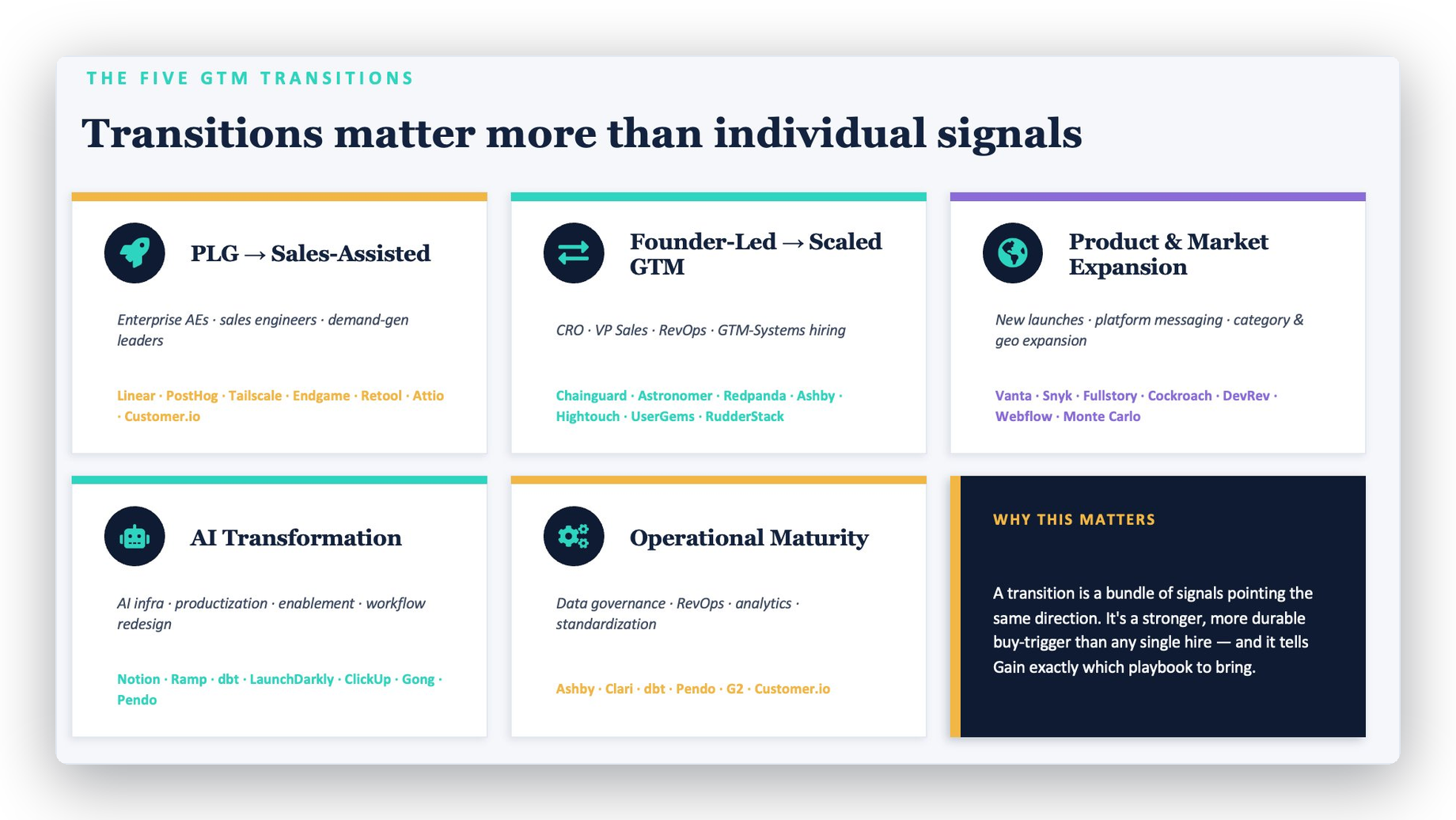 THE FIVE GTM TRANSITIONS

Transitions matter more than individual signals

PLG → Sales-Assisted

Enterprise AEs · sales engineers · demand-gen leaders

Linear · PostHog · Tailscale · Endgame · Retool · Attio · Customer.io

Founder-Led → Scaled GTM

CRO · VP Sales · RevOps · GTM-Systems hiring

Chainguard · Astronomer · Redpanda · Ashby · Hightouch · UserGems · RudderStack

Product & Market Expansion

New launches · platform messaging · category & geo expansion

Vanta · Snyk · Fullstory · Cockroach · DevRev · Webflow · Monte Carlo

AI Transformation

AI infra · productization · enablement · workflow redesign

Notion · Ramp · dbt · LaunchDarkly · ClickUp · Gong · Pendo

Operational Maturity

Data governance · RevOps · analytics · standardization

Ashby · Clari · dbt · Pendo · G2 · Customer.io

WHY THIS MATTERS

A transition is a bundle of signals pointing the same direction. It's a stronger, more durable buy-trigger than any single hire — and it tells Gain exactly which playbook to bring.